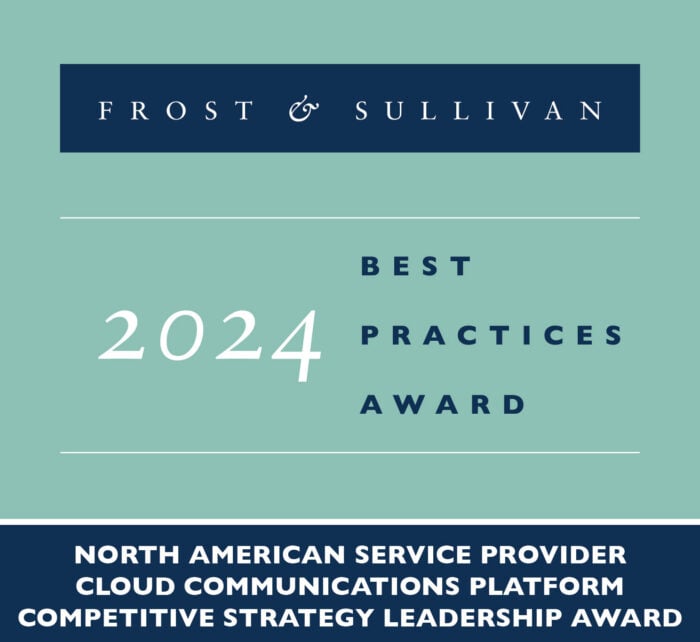 FROST & SULLIVAN

2024

BEST
PRACTICES
AWARD

NORTH AMERICAN SERVICE PROVIDER
CLOUD COMMUNICATIONS PLATFORM
COMPETITIVE STRATEGY LEADERSHIP AWARD